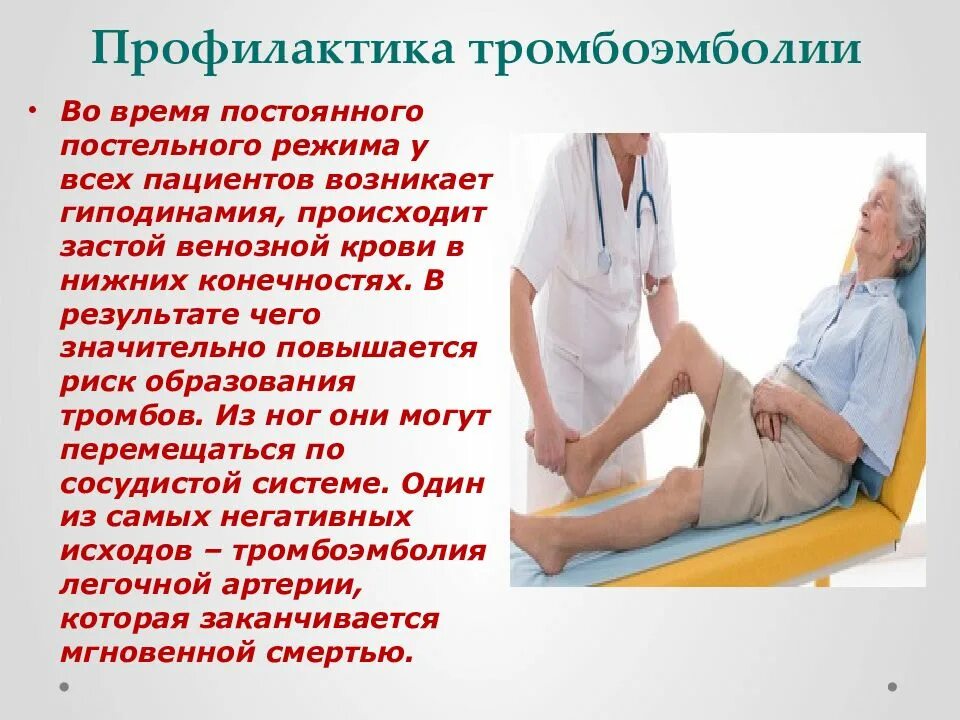 Профилактика тромбоэмболии

• Во время постоянного постельного режима у всех пациентов возникает гиподинамия, происходит застой венозной крови в нижних конечностях. В результате чего значительно повышается риск образования тромбов. Из ног они могут перемещаться по сосудистой системе. Один из самых негативных исходов – тромбоэмболия легочной артерии, которая заканчивается мгновенной смертью.